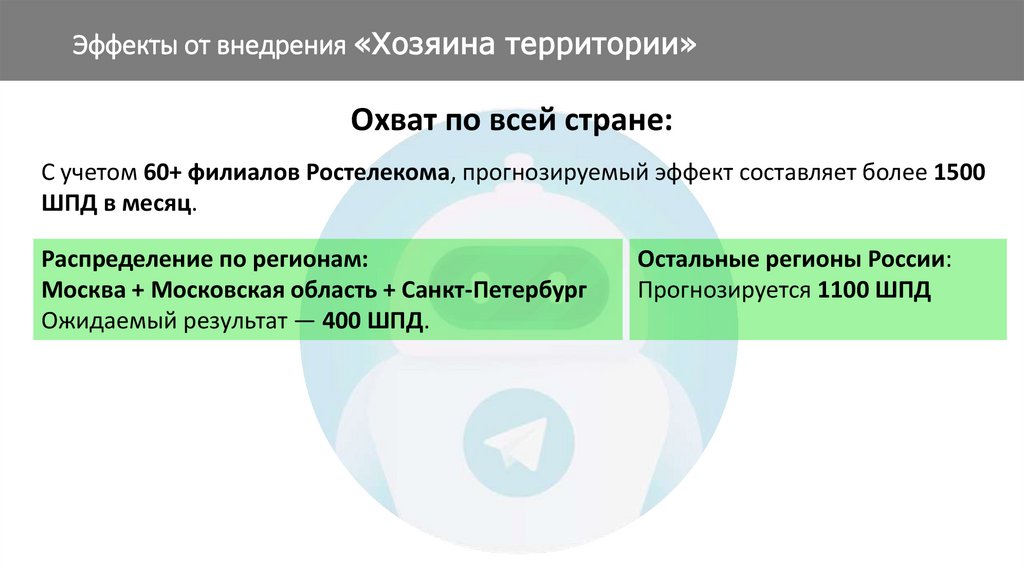 Эффекты от внедрения «Хозяина территории»

Охват по всей стране:

С учетом 60+ филиалов Ростелекома, прогнозируемый эффект составляет более 1500 ШПД в месяц.

Распределение по регионам:
Москва + Московская область + Санкт-Петербург
Ожидаемый результат — 400 ШПД.

Остальные регионы России:
Прогнозируется 1100 ШПД